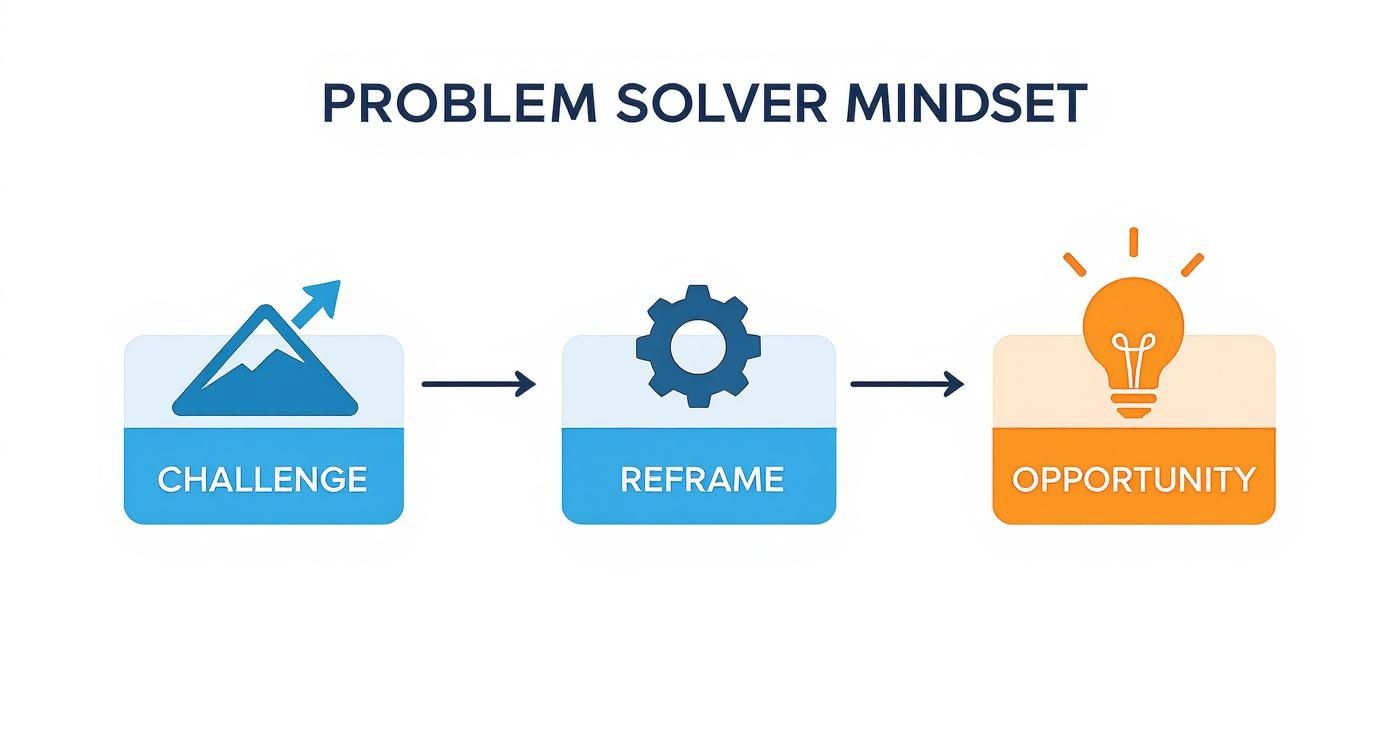 PROBLEM SOLVER MINDSET

CHALLENGE

REFRAME

OPPORTUNITY